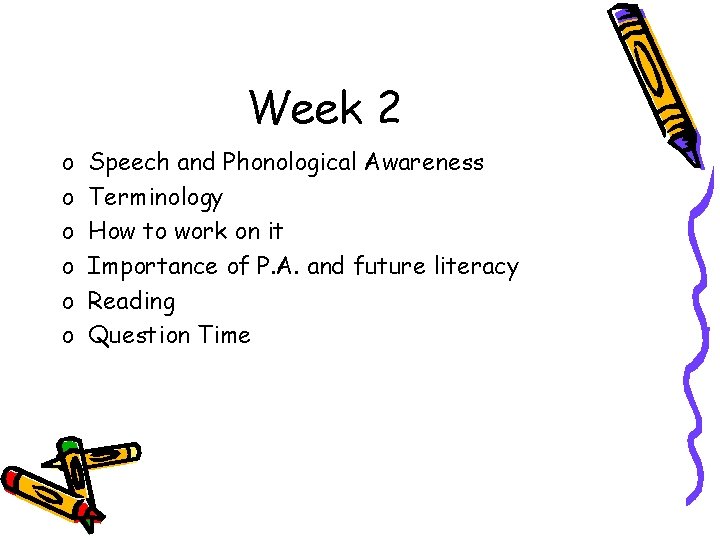 Week 2

o Speech and Phonological Awareness
o Terminology
o How to work on it
o Importance of P.A. and future literacy
o Reading
o Question Time